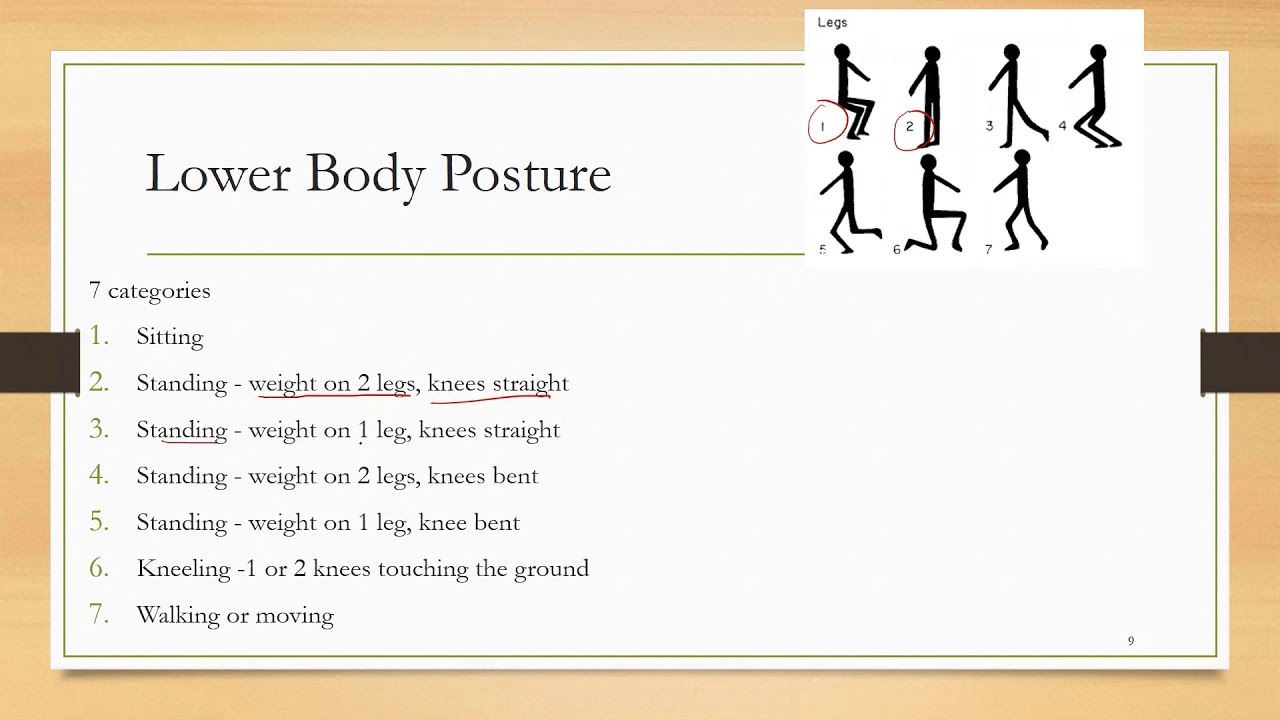 Legs

1 2 3 4

5 6 7

Lower Body Posture

7 categories

1. Sitting
2. Standing - weight on 2 legs, knees straight
3. Standing - weight on 1 leg, knees straight
4. Standing - weight on 2 legs, knees bent
5. Standing - weight on 1 leg, knee bent
6. Kneeling -1 or 2 knees touching the ground
7. Walking or moving

9